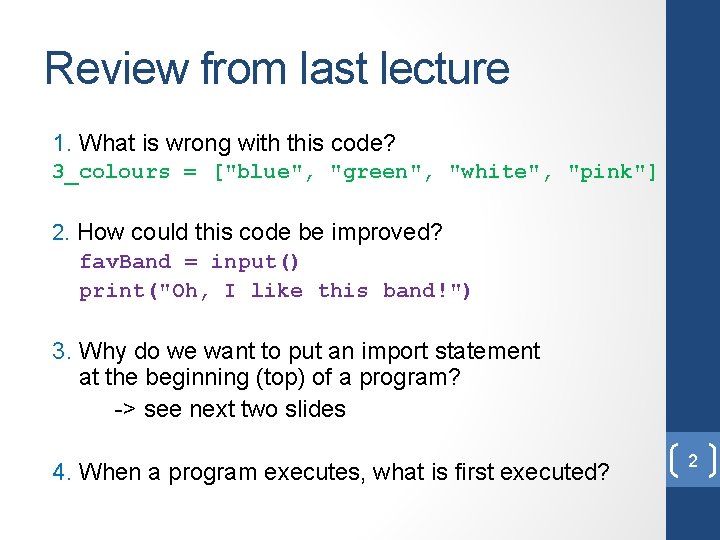 Review from last lecture

1. What is wrong with this code?
3_colours = ["blue", "green", "white", "pink"]

2. How could this code be improved?
favBand = input()
print("Oh, I like this band!")

3. Why do we want to put an import statement at the beginning (top) of a program?
-> see next two slides

4. When a program executes, what is first executed?

2